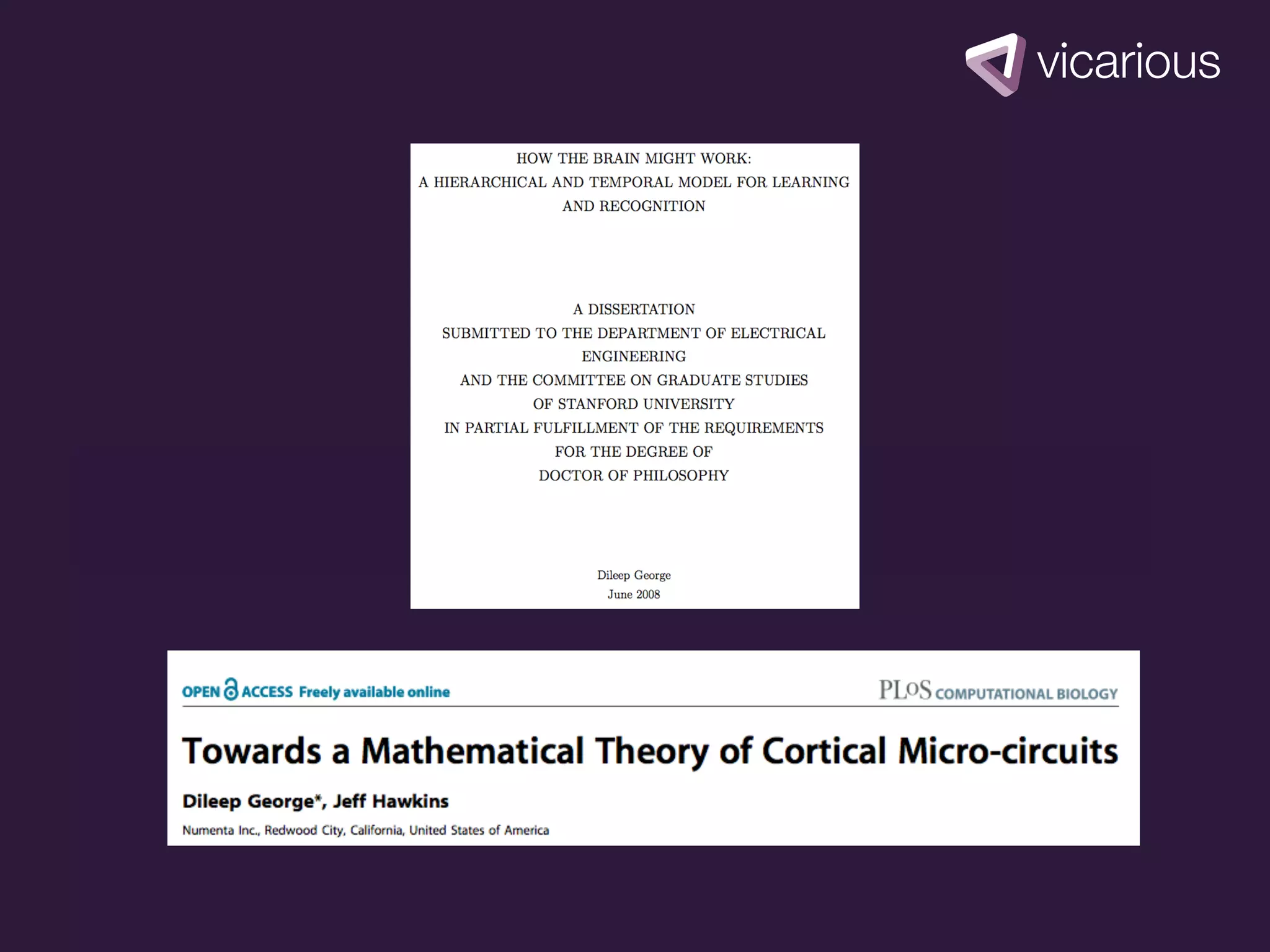 vicarious

HOW THE BRAIN MIGHT WORK:
A HIERARCHICAL AND TEMPORAL MODEL FOR LEARNING AND RECOGNITION

A DISSERTATION
SUBMITTED TO THE DEPARTMENT OF ELECTRICAL ENGINEERING
AND THE COMMITTEE ON GRADUATE STUDIES
OF STANFORD UNIVERSITY
IN PARTIAL FULFILLMENT OF THE REQUIREMENTS
FOR THE DEGREE OF
DOCTOR OF PHILOSOPHY

Dileep George
June 2008

OPEN ACCESS Freely available online

PLoS COMPUTATIONAL BIOLOGY

Towards a Mathematical Theory of Cortical Micro-circuits

Dileep George*, Jeff Hawkins

Numenta Inc., Redwood City, California, United States of America